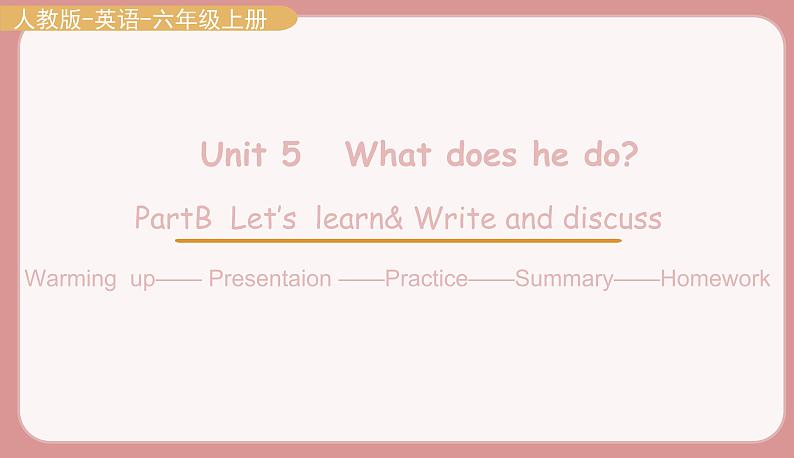 人教版-英语-六年级上册

Unit 5 What does he do?

PartB Let's learn& Write and discuss

Warming up—— Presentaion ——Practice——Summary——Homework